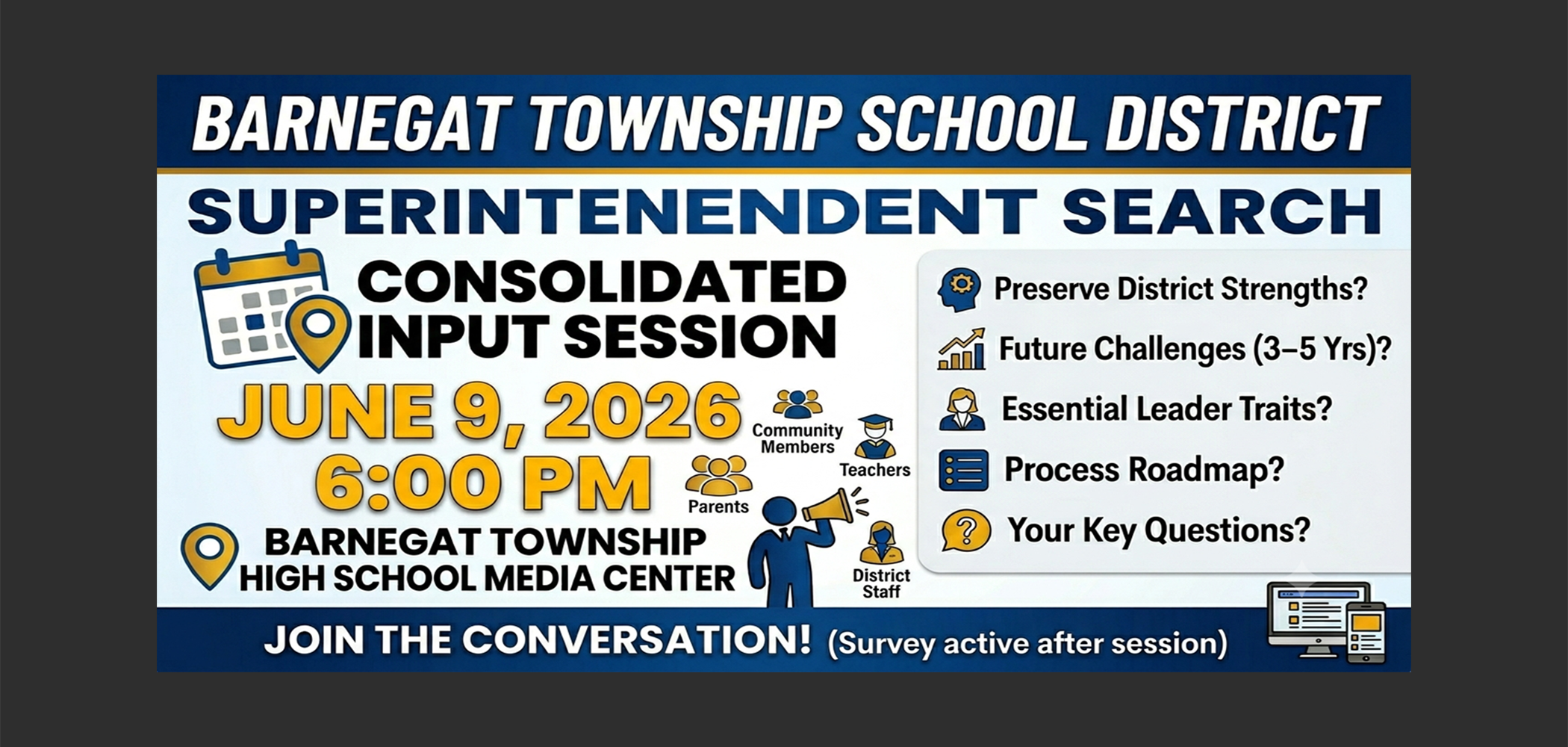 BARNEGAT TOWNSHIP SCHOOL DISTRICT

SUPERINTENENDENT SEARCH

CONSOLIDATED INPUT SESSION

JUNE 9, 2026
6:00 PM

BARNEGAT TOWNSHIP HIGH SCHOOL MEDIA CENTER

Community Members

Teachers

Parents

District Staff

Preserve District Strengths?

Future Challenges (3–5 Yrs)?

Essential Leader Traits?

Process Roadmap?

Your Key Questions?

JOIN THE CONVERSATION! (Survey active after session)